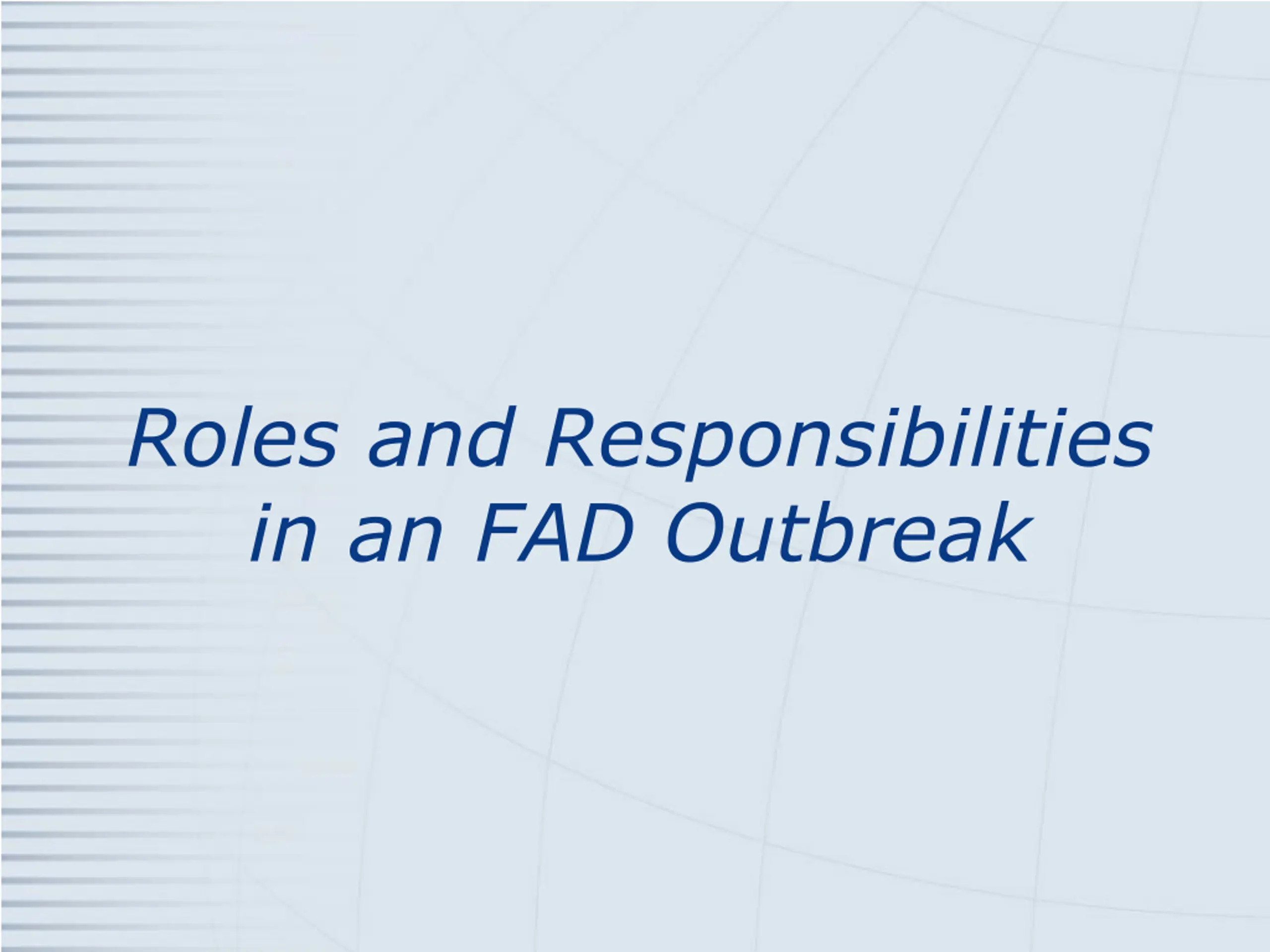 Roles and Responsibilities in an FAD Outbreak